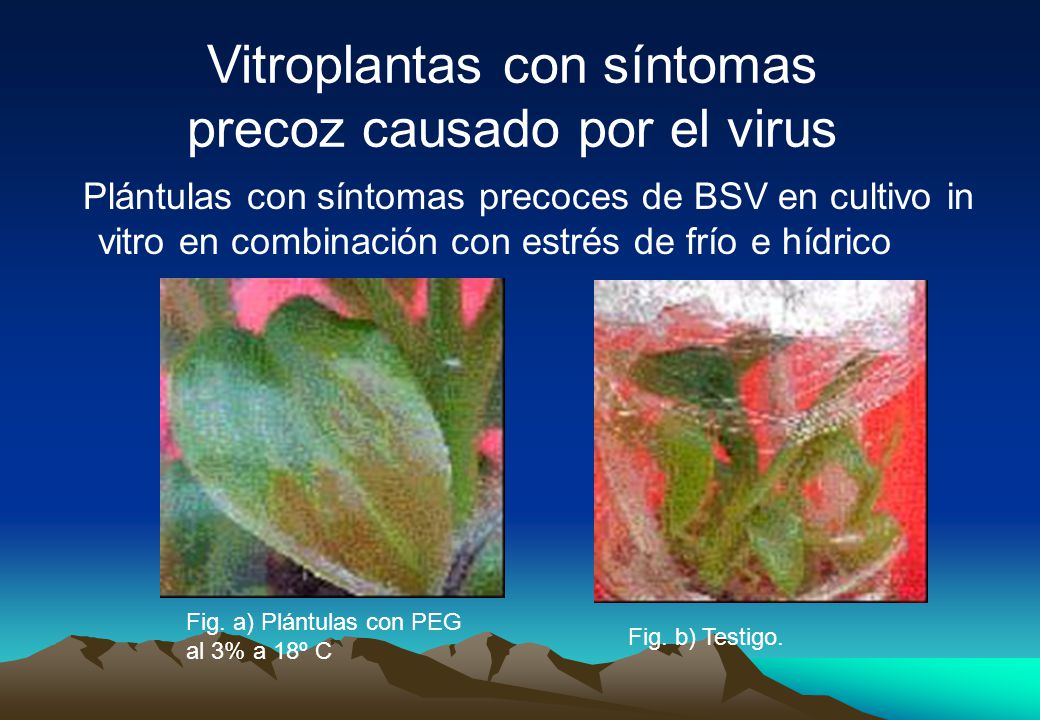 Vitroplantas con síntomas precoz causado por el virus

Plántulas con síntomas precoces de BSV en cultivo in vitro en combinación con estrés de frío e hídrico

Fig. a) Plántulas con PEG al 3% a 18º C

Fig. b) Testigo.